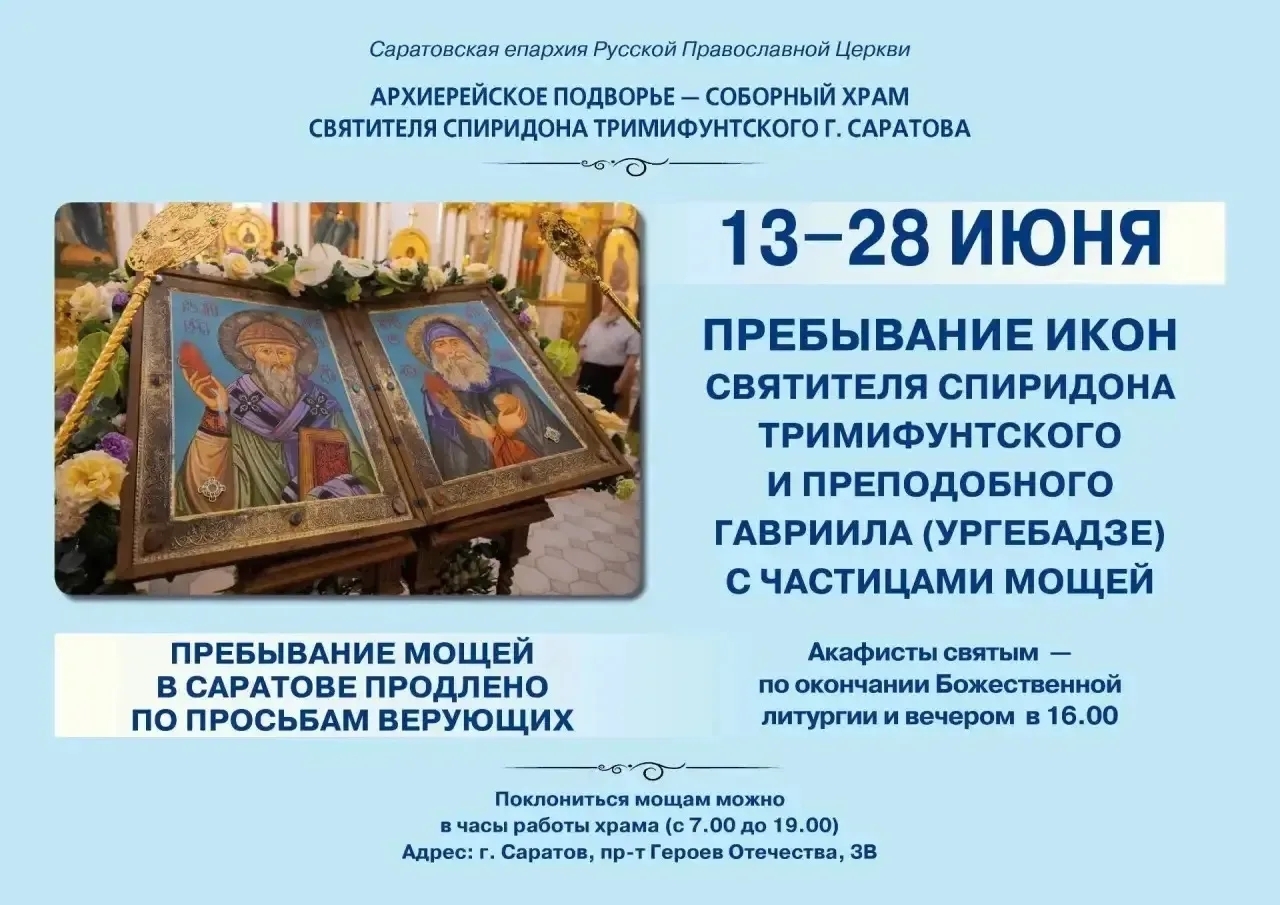 Саратовская епархия Русской Православной Церкви

АРХИЕРЕЙСКОЕ ПОДВОРЬЕ — СОБОРНЫЙ ХРАМ СВЯТИТЕЛЯ СПИРИДОНА ТРИМИФУНТСКОГО Г. САРАТОВА

13–28 ИЮНЯ

ПРЕБЫВАНИЕ ИКОН СВЯТИТЕЛЯ СПИРИДОНА ТРИМИФУНТСКОГО И ПРЕПОДОБНОГО ГАВРИИЛА (УРГЕБАДЗЕ) С ЧАСТИЦАМИ МОЩЕЙ

ПРЕБЫВАНИЕ МОЩЕЙ В САРАТОВЕ ПРОДЛЕНО ПО ПРОСЬБАМ ВЕРУЮЩИХ

Акафисты святым — по окончании Божественной литургии и вечером в 16.00

Поклониться мощам можно в часы работы храма (с 7.00 до 19.00)
Адрес: г. Саратов, пр-т Героев Отечества, 3В